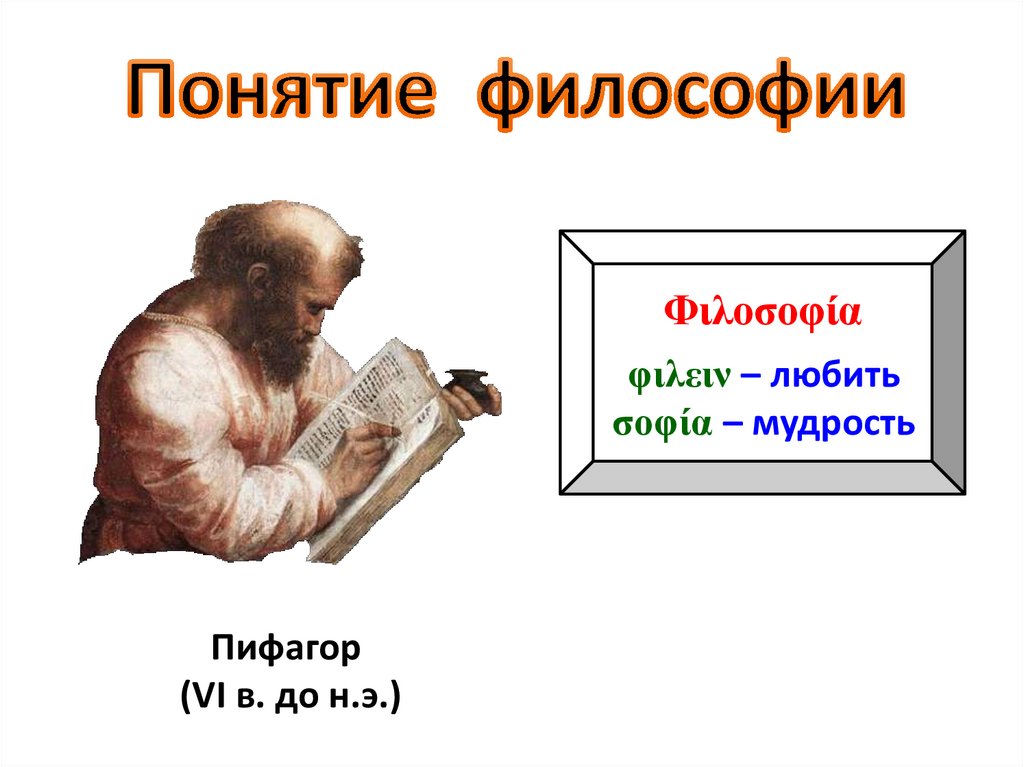 Понятие философии

Φιλοσοφία

φιλειν – любить
σοφία – мудрость

Пифагор
(VI в. до н.э.)